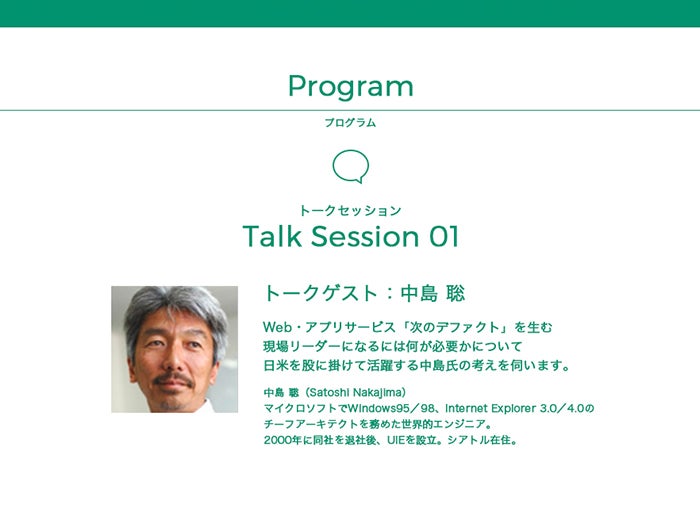 Program

プログラム

トークセッション
Talk Session 01

トークゲスト：中島 聡

Web・アプリサービス「次のデファクト」を生む
現場リーダーになるには何が必要かについて
日米を股に掛けて活躍する中島氏の考えを伺います。

中島 聡（Satoshi Nakajima）
マイクロソフトでWindows95／98、Internet Explorer 3.0／4.0のチーフアーキテクトを務めた世界的エンジニア。
2000年に同社を退社後、UIEを設立。シアトル在住。